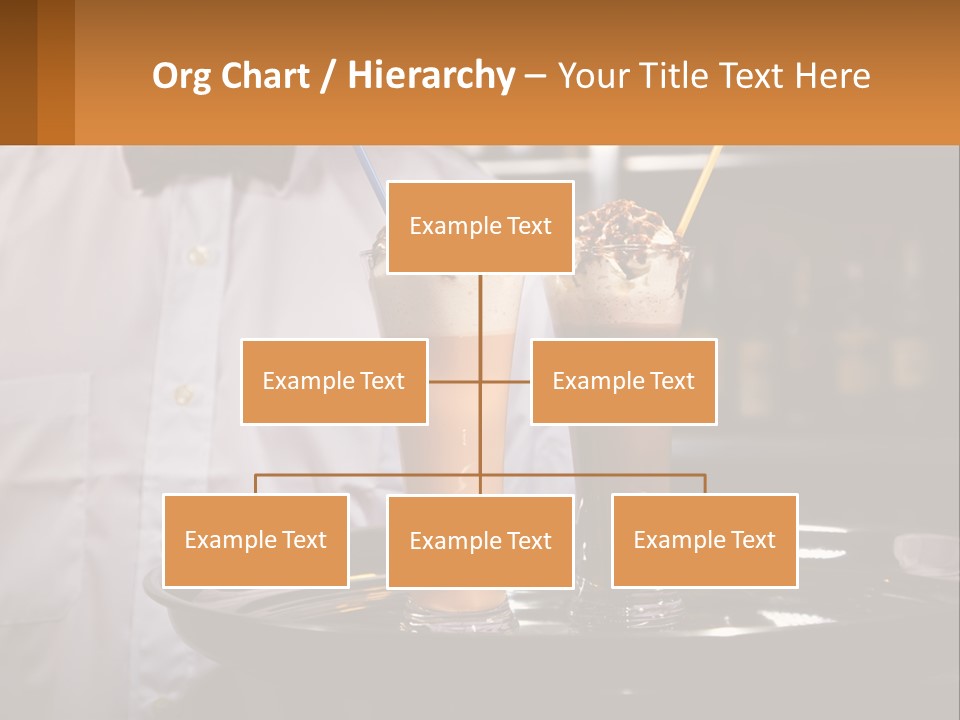 Org Chart / Hierarchy – Your Title Text Here

Example Text

Example Text

Example Text

Example Text

Example Text

Example Text